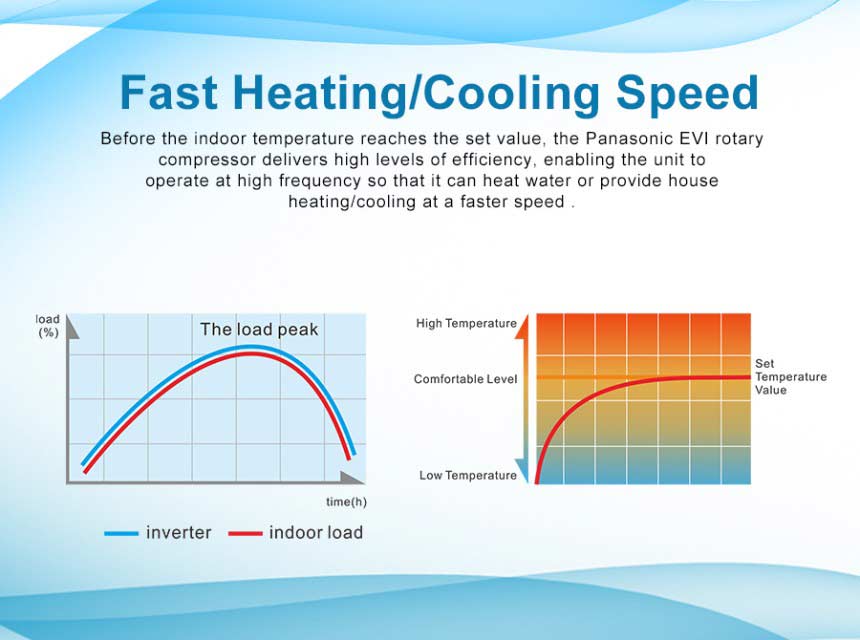 Fast Heating/Cooling Speed

Before the indoor temperature reaches the set value, the Panasonic EVI rotary compressor delivers high levels of efficiency, enabling the unit to operate at high frequency so that it can heat water or provide house heating/cooling at a faster speed .

load (%)

The load peak

time(h)

inverter

indoor load

High Temperature

Comfortable Level

Low Temperature

Set Temperature Value